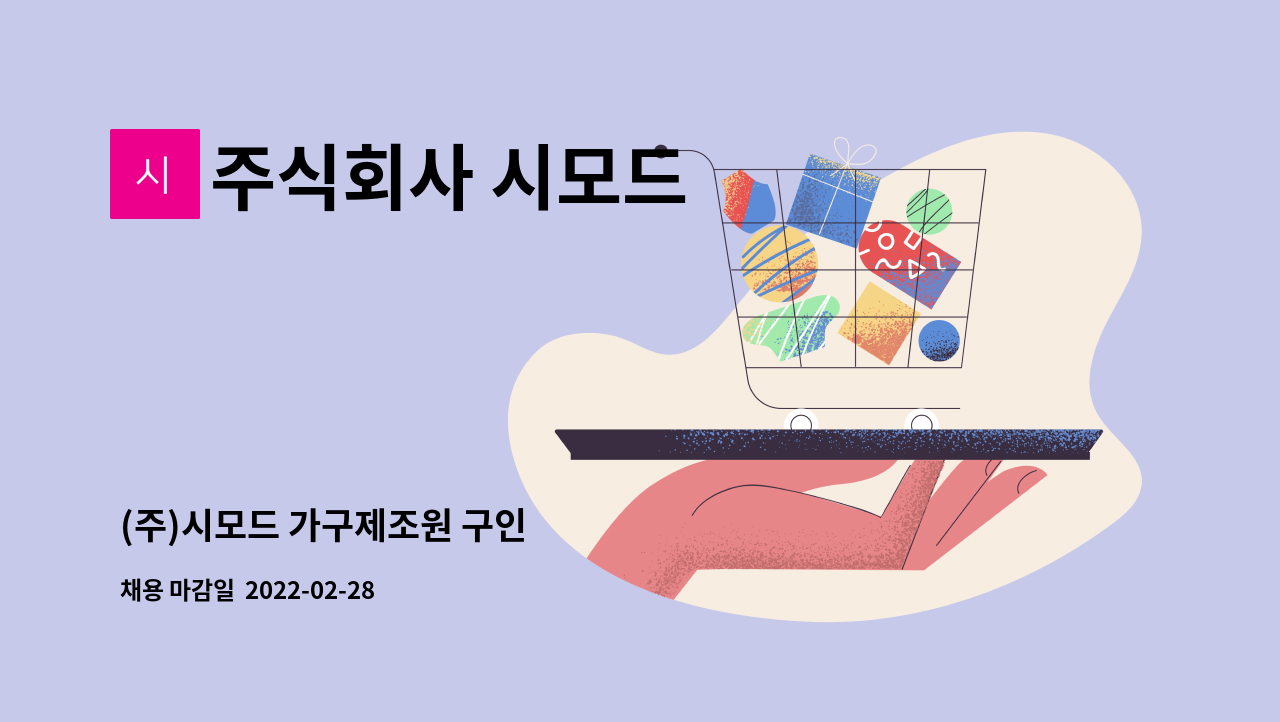 시

주식회사 시모드

(주)시모드 가구제조원 구인

채용 마감일 2022-02-28